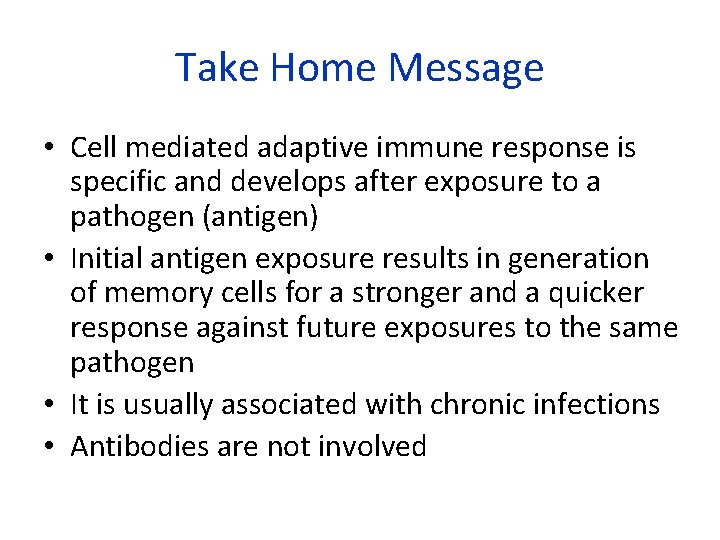 Take Home Message

• Cell mediated adaptive immune response is specific and develops after exposure to a pathogen (antigen)
• Initial antigen exposure results in generation of memory cells for a stronger and a quicker response against future exposures to the same pathogen
• It is usually associated with chronic infections
• Antibodies are not involved